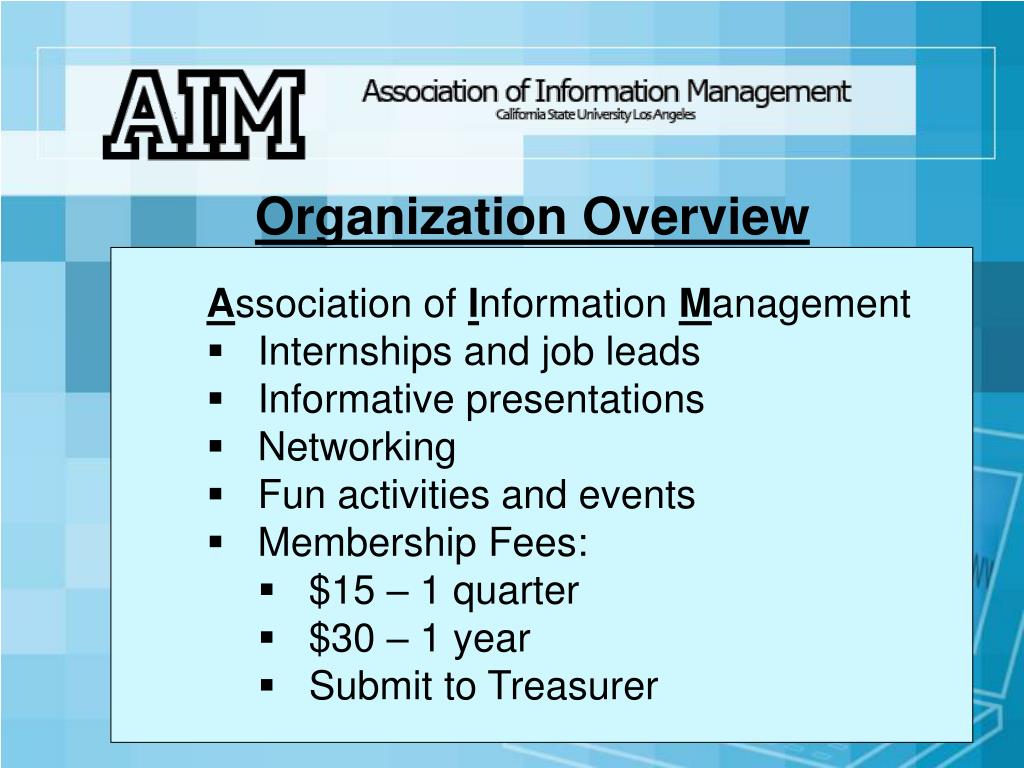 AIM

Association of Information Management
California State University Los Angeles

Organization Overview

Association of Information Management
- Internships and job leads
- Informative presentations
- Networking
- Fun activities and events
- Membership Fees:
  - \$15 – 1 quarter
  - \$30 – 1 year
  - Submit to Treasurer